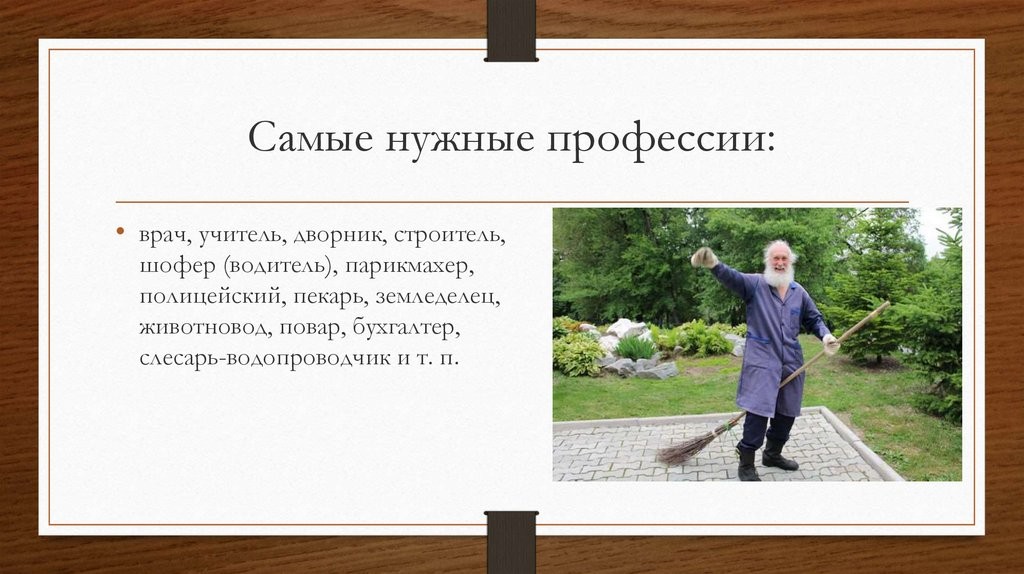 Самые нужные профессии:

• врач, учитель, дворник, строитель, шофер (водитель), парикмахер, полицейский, пекарь, земледелец, животновод, повар, бухгалтер, слесарь-водопроводчик и т. п.